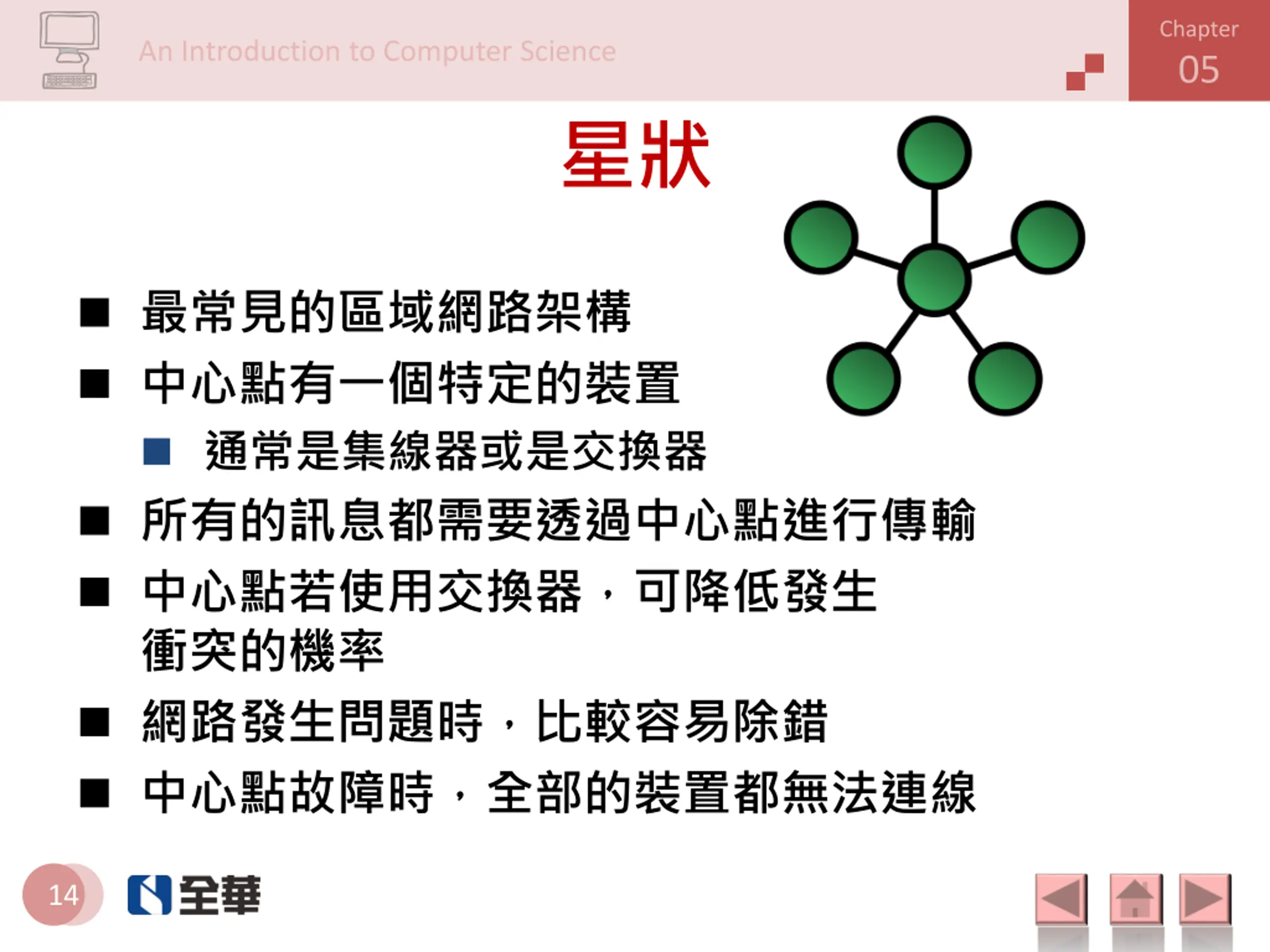 An Introduction to Computer Science

Chapter
05

星狀

■ 最常見的區域網路架構
■ 中心點有一個特定的裝置
■ 通常是集線器或是交換器
■ 所有的訊息都需要透過中心點進行傳輸
■ 中心點若使用交換器，可降低發生衝突的機率
■ 網路發生問題時，比較容易除錯
■ 中心點故障時，全部的裝置都無法連線

14

全華